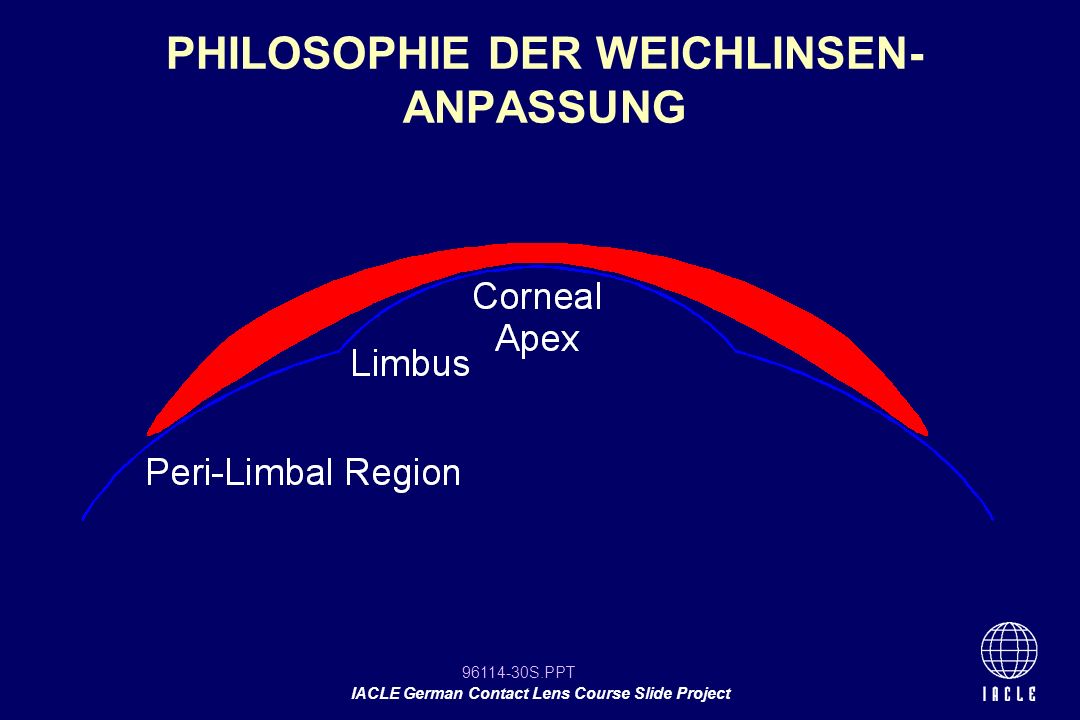 PHILOSOPHIE DER WEICHLINSEN-ANPASSUNG

Corneal Apex

Limbus

Peri-Limbal Region

96114-30S.PPT

IACLE German Contact Lens Course Slide Project

IACLE